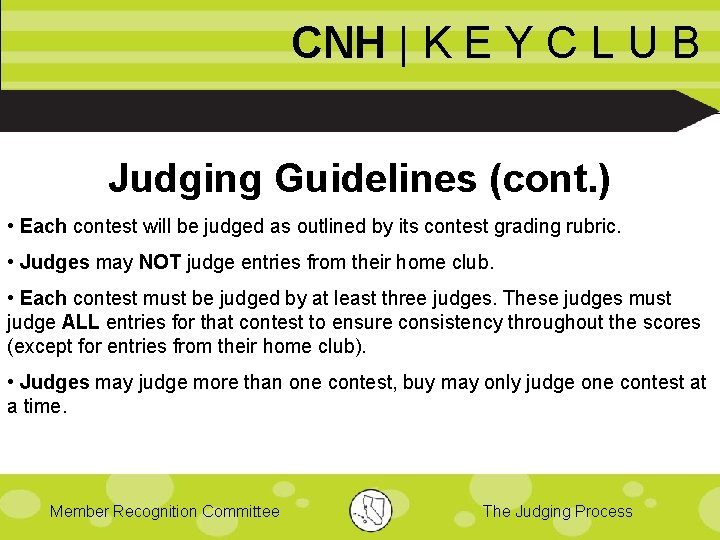 CNH | K E Y C L U B

Judging Guidelines (cont.)

• Each contest will be judged as outlined by its contest grading rubric.

• Judges may NOT judge entries from their home club.

• Each contest must be judged by at least three judges. These judges must judge ALL entries for that contest to ensure consistency throughout the scores (except for entries from their home club).

• Judges may judge more than one contest, buy may only judge one contest at a time.

Member Recognition Committee

The Judging Process